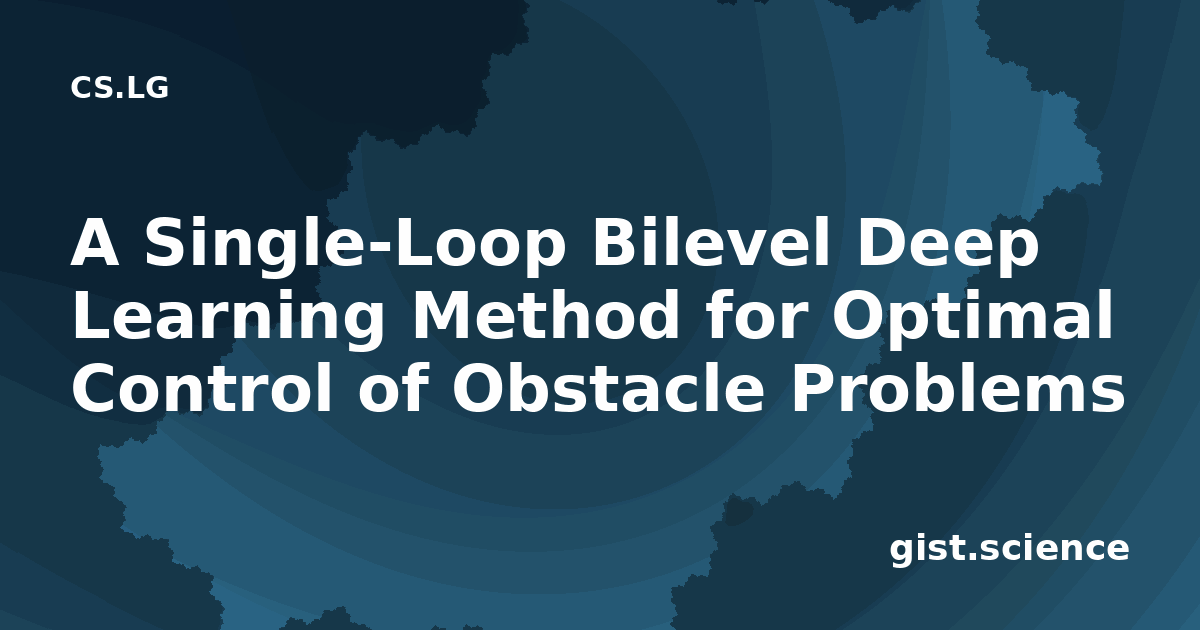 CS.LG

A Single-Loop Bilevel Deep Learning Method for Optimal Control of Obstacle Problems

gist.science